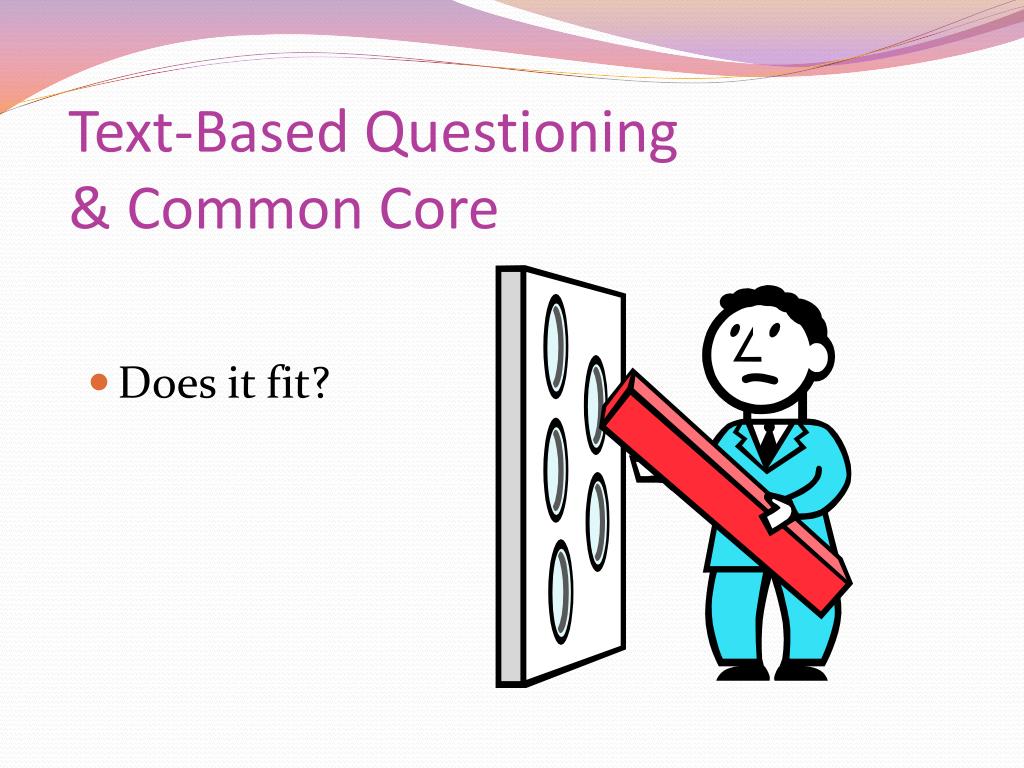 Text-Based Questioning
& Common Core

Does it fit?